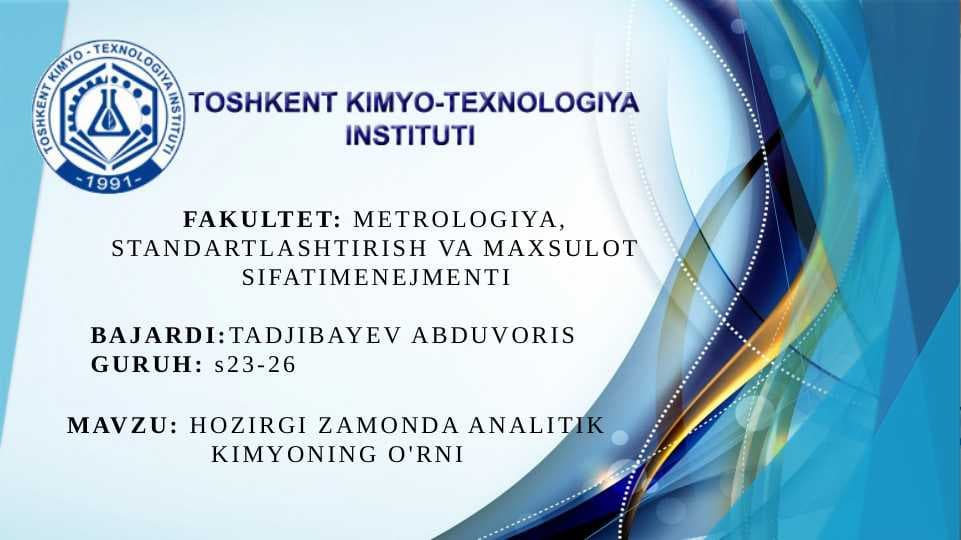 TOSHKENT KIMYO - TEXNOLOGIYA INSTITUTI
-1991-

TOSHKENT KIMYO-TEXNOLOGIYA INSTITUTI

FAKULTET: METROLOGIYA, STANDARTLASHTIRISH VA MAXSULOT SIFATIMENEJMENTI

BAJARDI:TADJIBAYEV ABDUVORIS
GURUH: s23-26

MAVZU: HOZIRGI ZAMONDA ANALITIK KIMYONING O'RNI